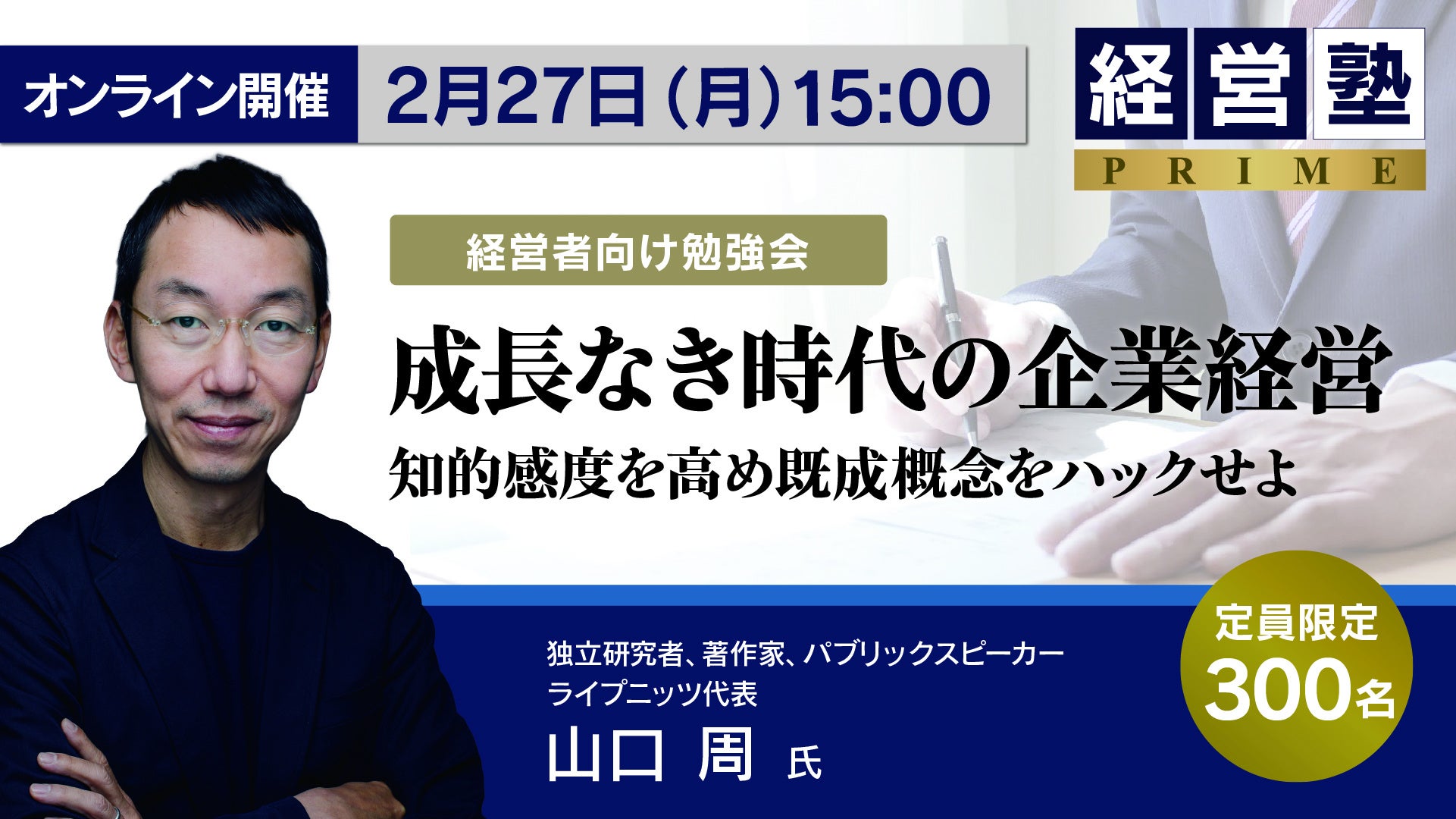 オンライン開催 2月27日（月）15:00

経営塾
PRIME

経営者向け勉強会

成長なき時代の企業経営
知的感度を高め既成概念をハックせよ

独立研究者、著作家、パブリックスピーカー
ライプニッツ代表
山口 周 氏

定員限定
300名